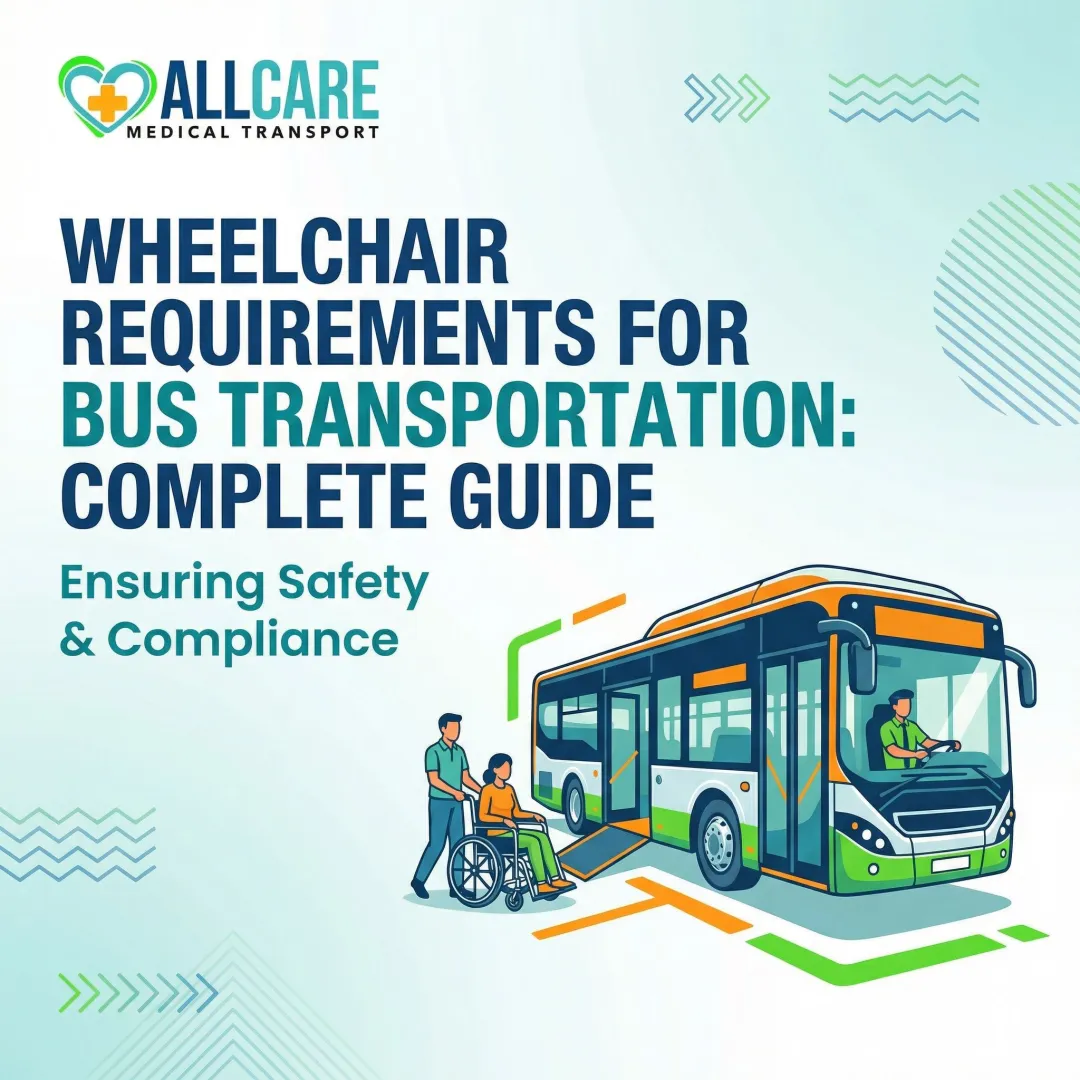 ALLCARE
MEDICAL TRANSPORT

WHEELCHAIR REQUIREMENTS FOR BUS TRANSPORTATION: COMPLETE GUIDE

Ensuring Safety & Compliance